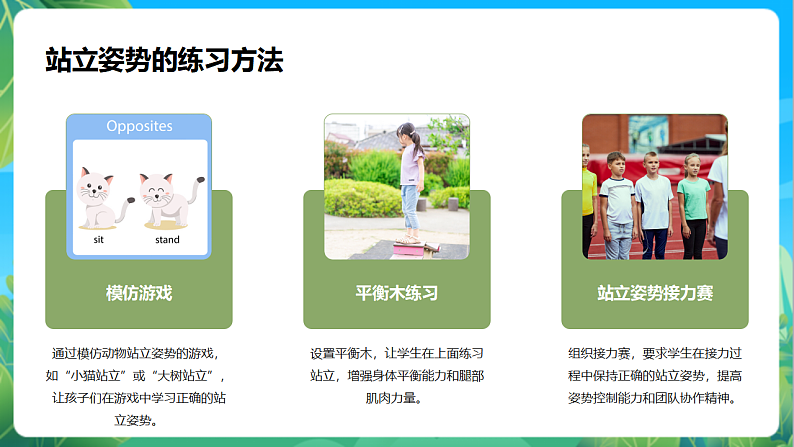 站立姿势的练习方法

Opposites

sit

stand

模仿游戏

通过模仿动物站立姿势的游戏，如“小猫站立”或“大树站立”，让孩子们在游戏中学习正确的站立姿势。

平衡木练习

设置平衡木，让学生在上面练习站立，增强身体平衡能力和腿部肌肉力量。

站立姿势接力赛

组织接力赛，要求学生在接力过程中保持正确的站立姿势，提高姿势控制能力和团队协作精神。